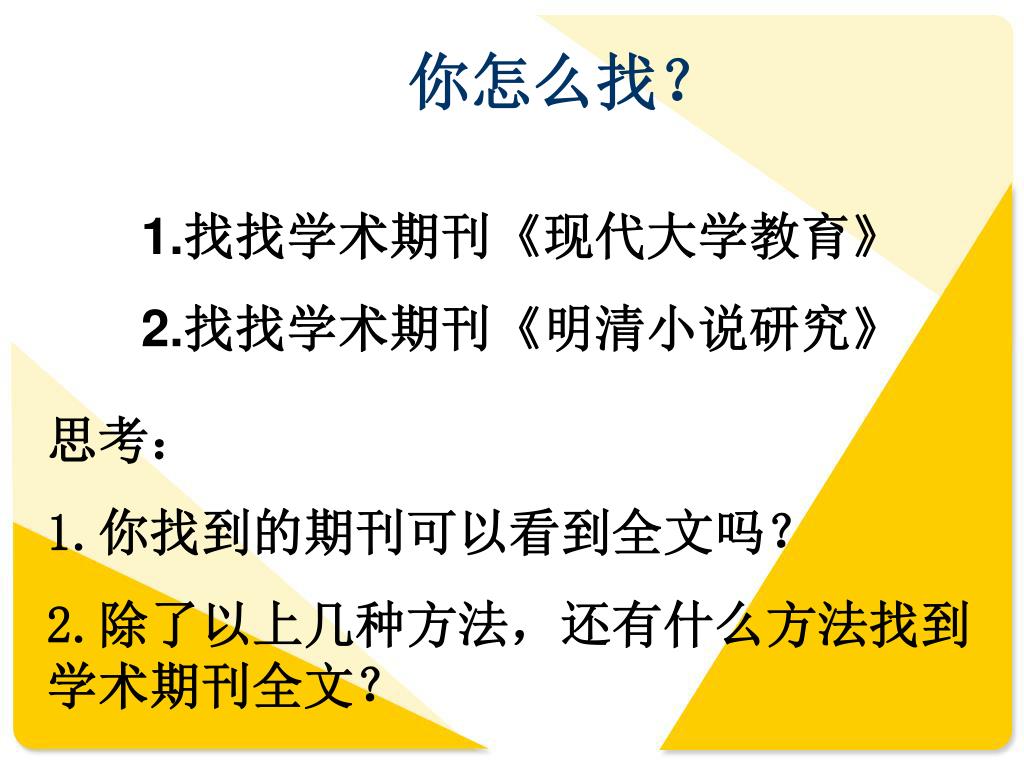 你怎么找？

1.找找学术期刊《现代大学教育》

2.找找学术期刊《明清小说研究》

思考：

1.你找到的期刊可以看到全文吗？

2.除了以上几种方法，还有什么方法找到学术期刊全文？